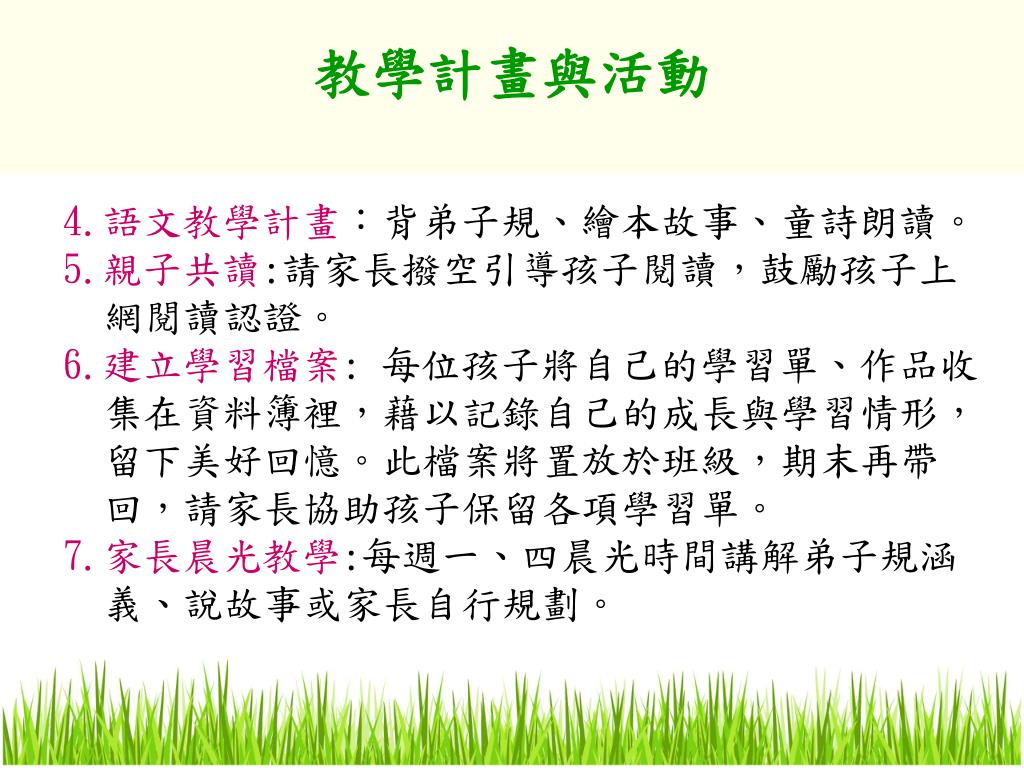 教學計畫與活動

4. 語文教學計畫：背弟子規、繪本故事、童詩朗讀。

5. 親子共讀:請家長撥空引導孩子閱讀，鼓勵孩子上網閱讀認證。

6. 建立學習檔案: 每位孩子將自己的學習單、作品收集在資料簿裡，藉以記錄自己的成長與學習情形，留下美好回憶。此檔案將置放於班級，期末再帶回，請家長協助孩子保留各項學習單。

7. 家長晨光教學:每週一、四晨光時間講解弟子規涵義、說故事或家長自行規劃。